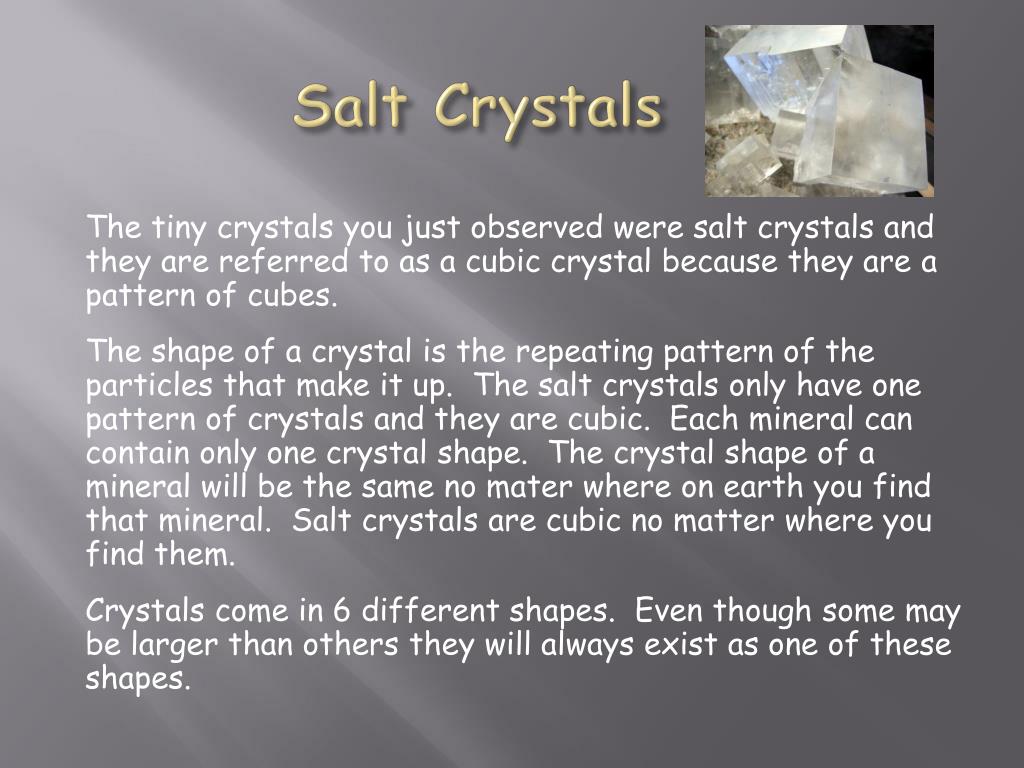 Salt Crystals

The tiny crystals you just observed were salt crystals and they are referred to as a cubic crystal because they are a pattern of cubes.

The shape of a crystal is the repeating pattern of the particles that make it up. The salt crystals only have one pattern of crystals and they are cubic. Each mineral can contain only one crystal shape. The crystal shape of a mineral will be the same no mater where on earth you find that mineral. Salt crystals are cubic no matter where you find them.

Crystals come in 6 different shapes. Even though some may be larger than others they will always exist as one of these shapes.